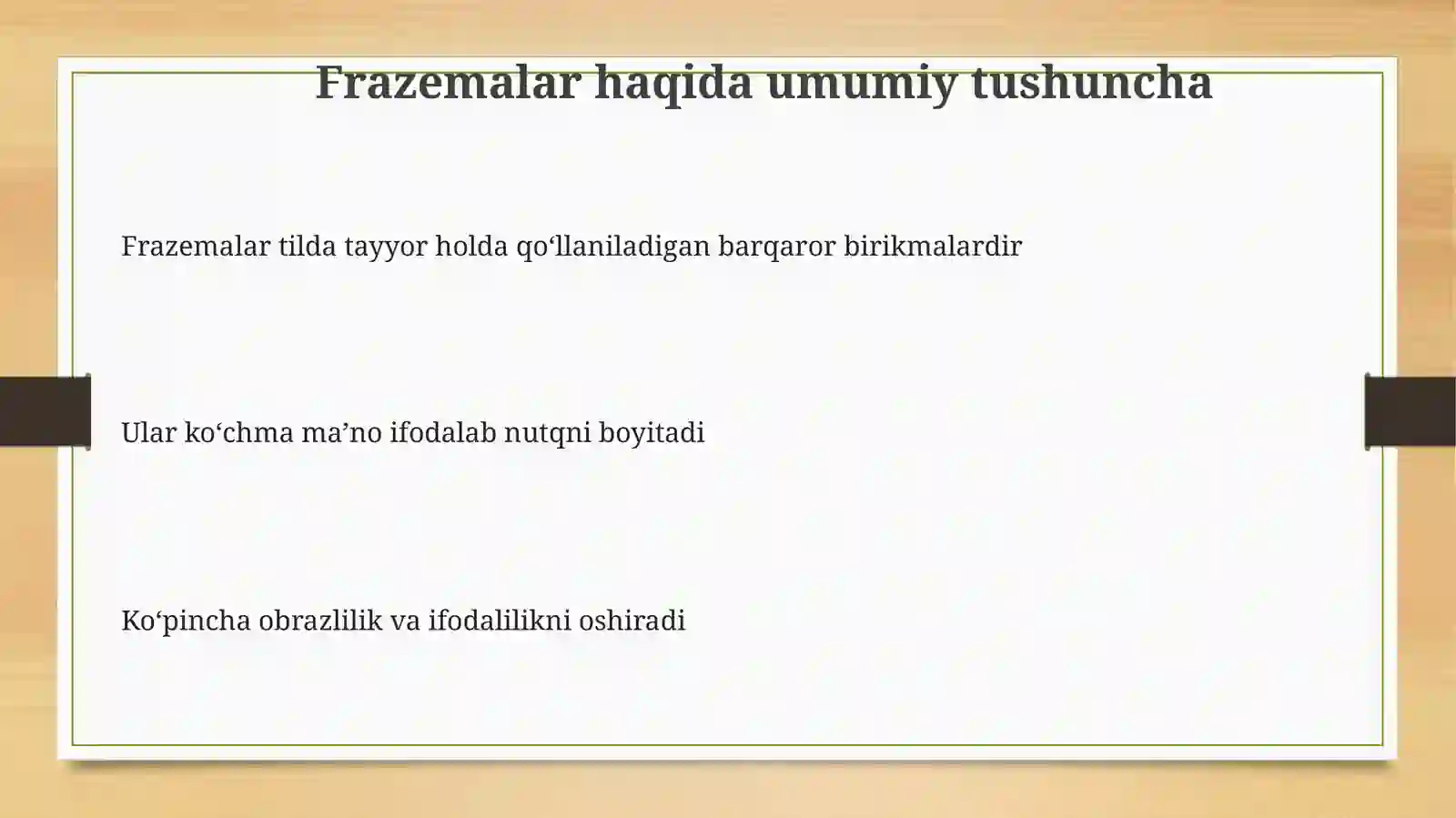 Frazemalar haqida umumiy tushuncha

Frazemalar tilda tayyor holda qo‘llaniladigan barqaror birikmalardir

Ular ko‘chma ma’no ifodalab nutqni boyitadi

Ko‘pincha obrazlilik va ifodalilikni oshiradi